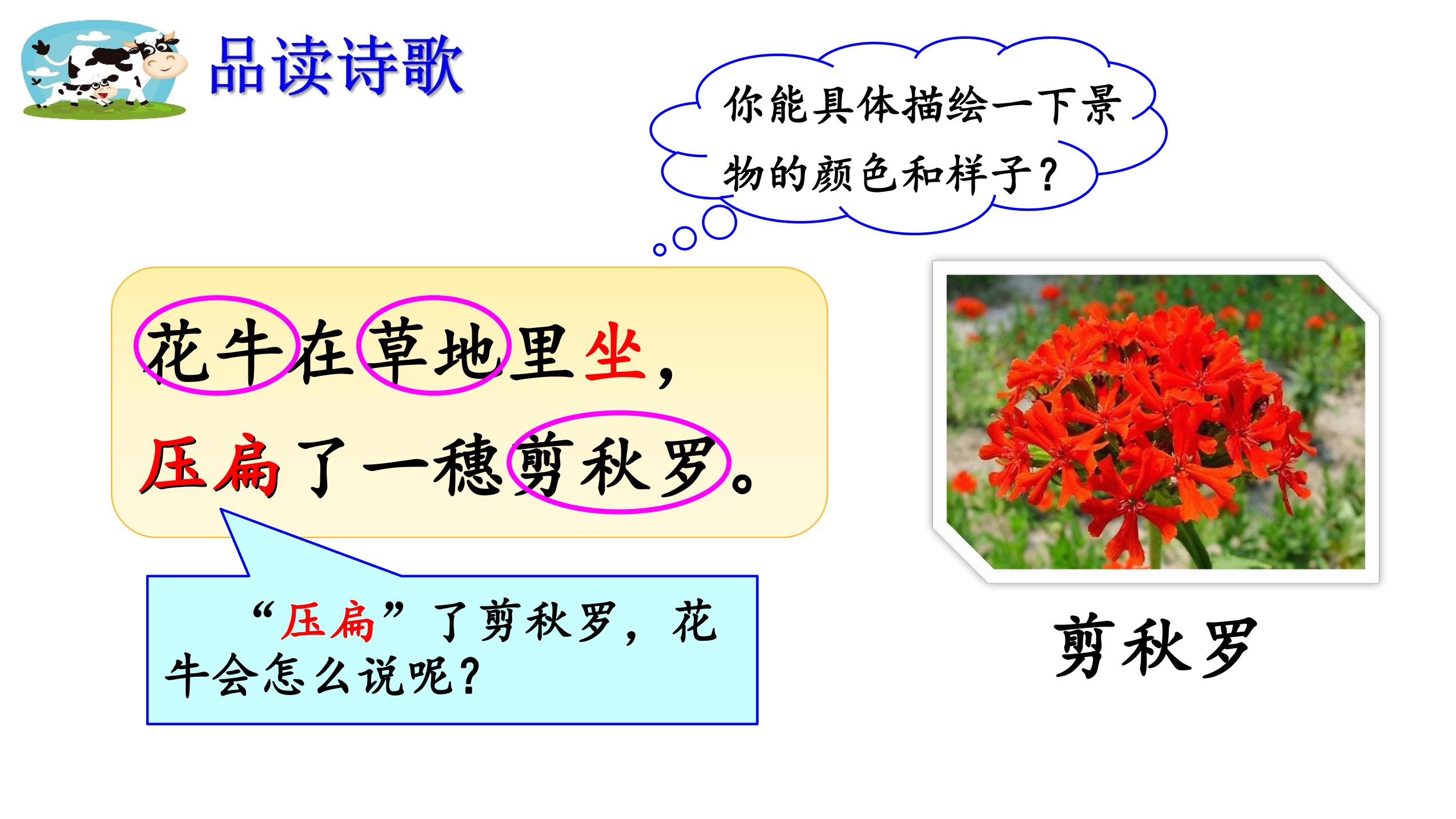 品读诗歌

你能具体描绘一下景物的颜色和样子?

花牛在草地里坐,
压扁了一穗剪秋罗。

“压扁”了剪秋罗,花牛会怎么说呢?

剪秋罗